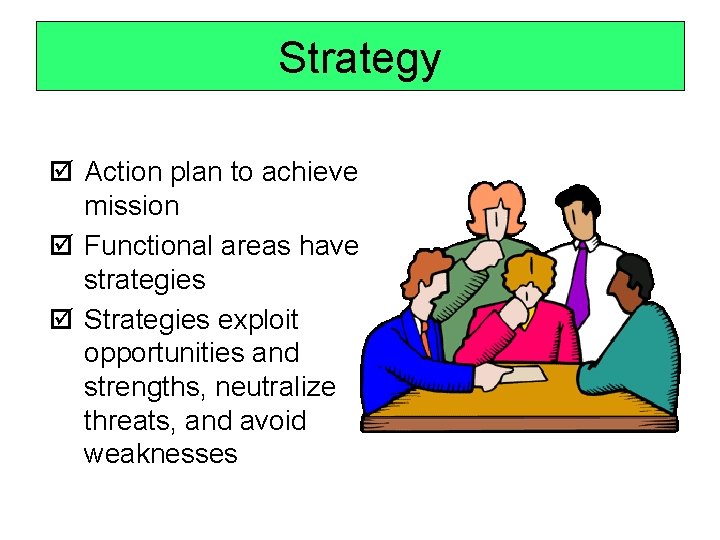 Strategy

☑ Action plan to achieve mission
☑ Functional areas have strategies
☑ Strategies exploit opportunities and strengths, neutralize threats, and avoid weaknesses